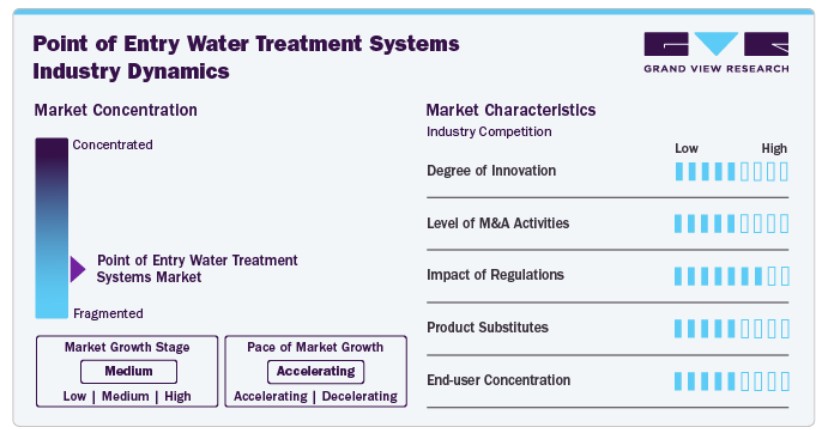 Point of Entry Water Treatment Systems Industry Dynamics

GRAND VIEW RESEARCH

Market Concentration

Concentrated

Point of Entry Water Treatment Systems Market

Fragmented

Market Growth Stage
Medium
Low | Medium | High

Pace of Market Growth
Accelerating
Accelerating | Decelerating

Market Characteristics
Industry Competition

Low High

Degree of Innovation

Level of M&A Activities

Impact of Regulations

Product Substitutes

End-user Concentration